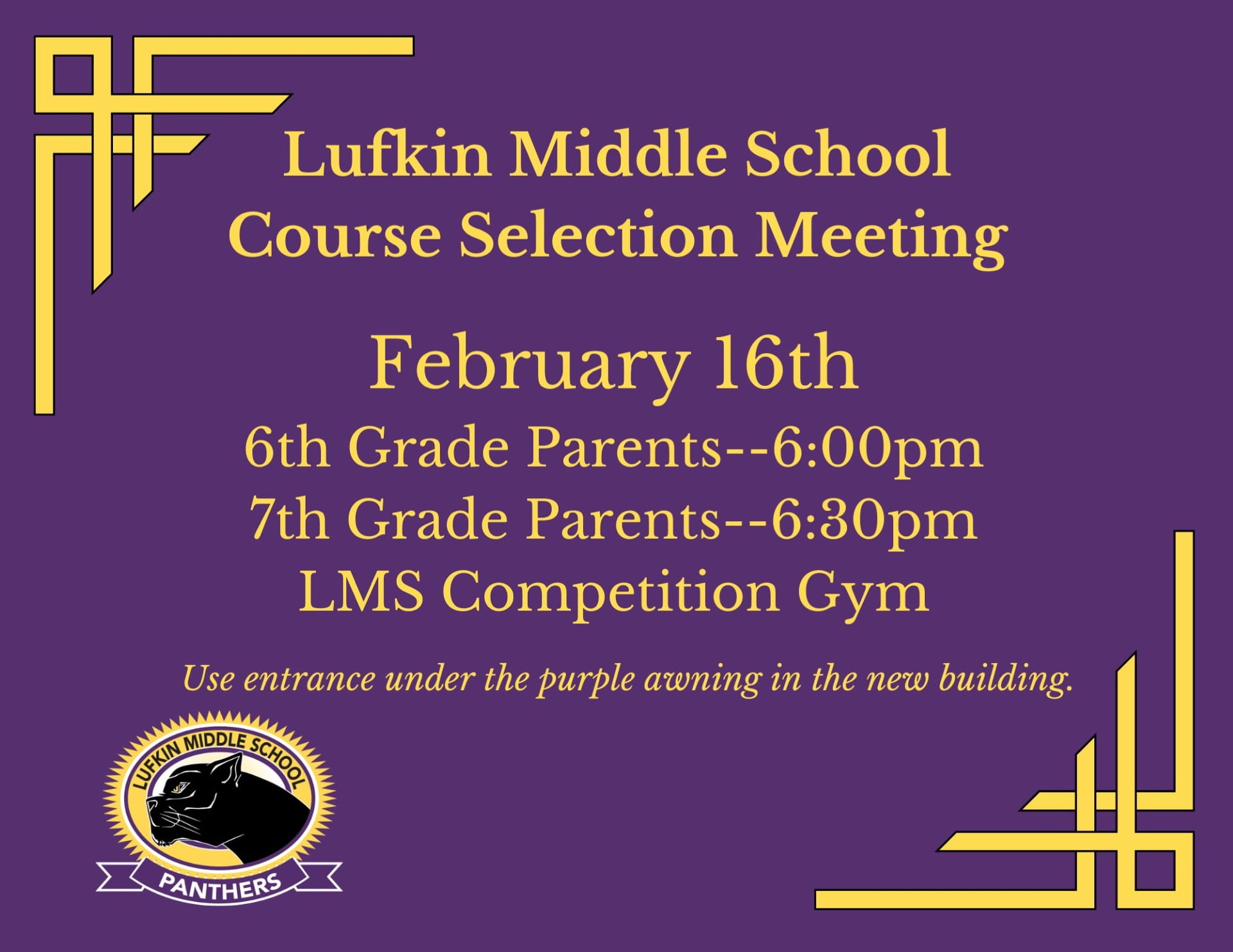 Lufkin Middle School
Course Selection Meeting

February 16th
6th Grade Parents--6:00pm
7th Grade Parents--6:30pm
LMS Competition Gym

Use entrance under the purple awning in the new building.

LUFKIN MIDDLE SCHOOL
PANTHERS